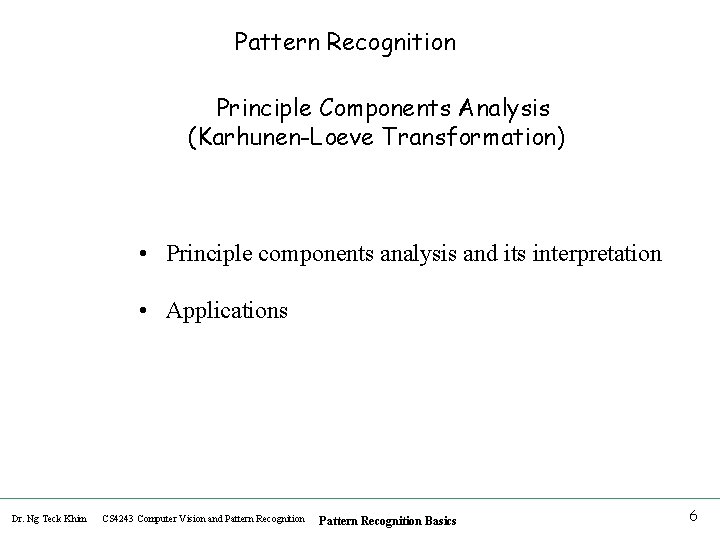 Pattern Recognition

Principle Components Analysis
(Karhunen-Loeve Transformation)

• Principle components analysis and its interpretation

• Applications

Dr. Ng Teck Khim CS4243 Computer Vision and Pattern Recognition Pattern Recognition Basics 6